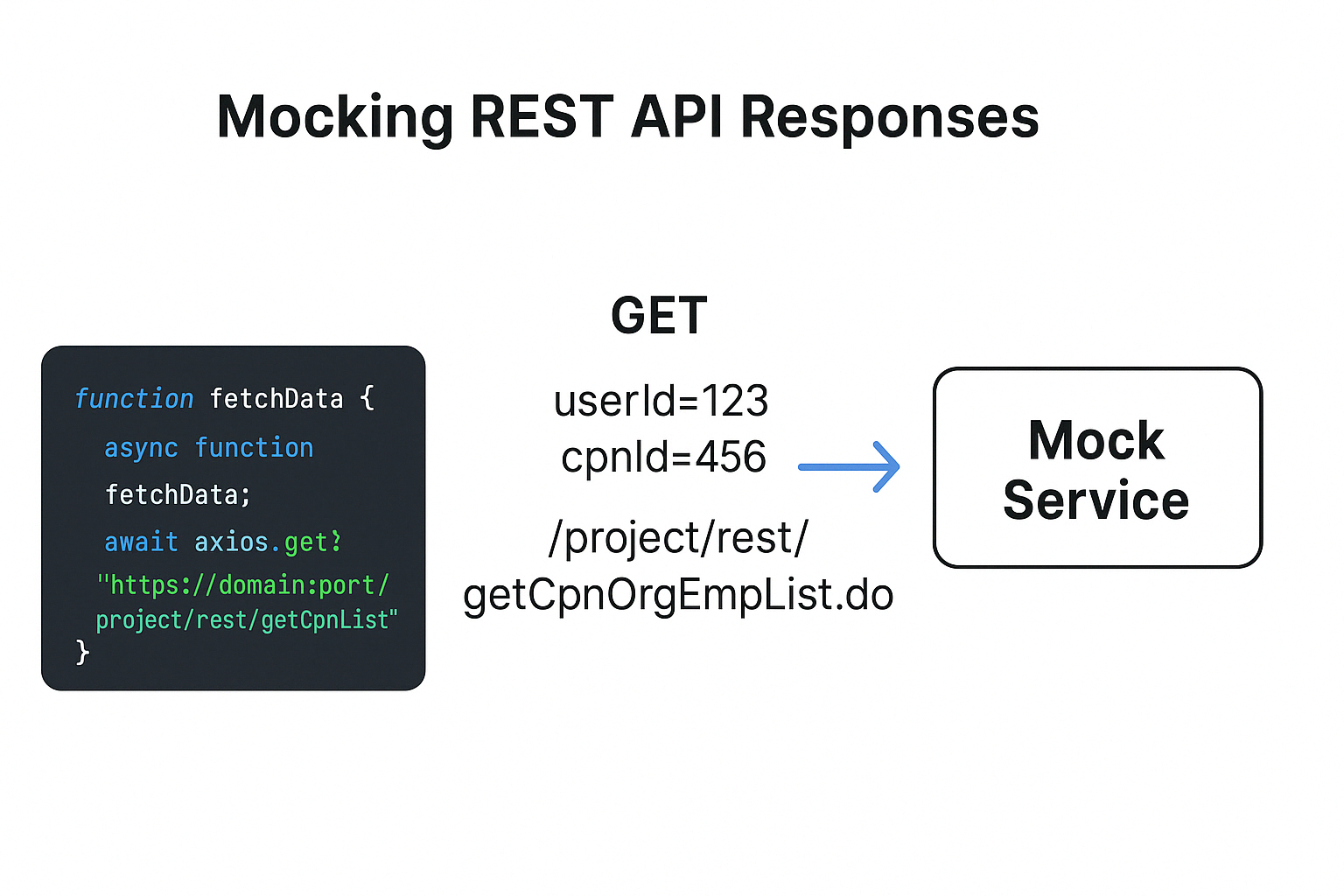 Mocking REST API Responses

function fetchData {
async function
fetchData;
await axios.get?
"https://domain:port/
project/rest/getCpnList"
}

GET

userId=123
cpnId=456

/project/rest/
getCpnOrgEmpList.do

Mock
Service